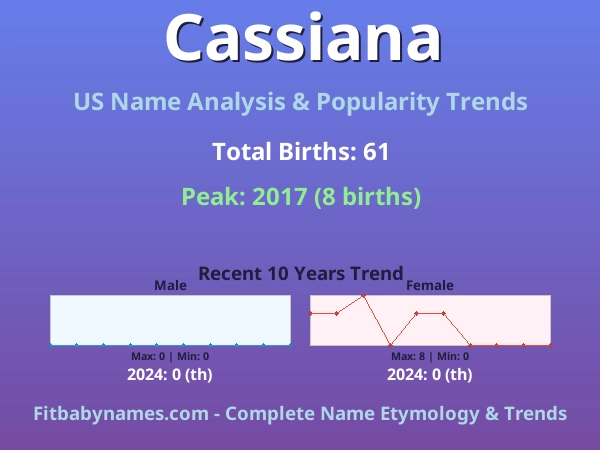 Cassiana

US Name Analysis & Popularity Trends

Total Births: 61

Peak: 2017 (8 births)

Recent 10 Years Trend

Male

Max: 0 | Min: 0

2024: 0 (th)

Female

Max: 8 | Min: 0

2024: 0 (th)

Fitbabynames.com - Complete Name Etymology & Trends